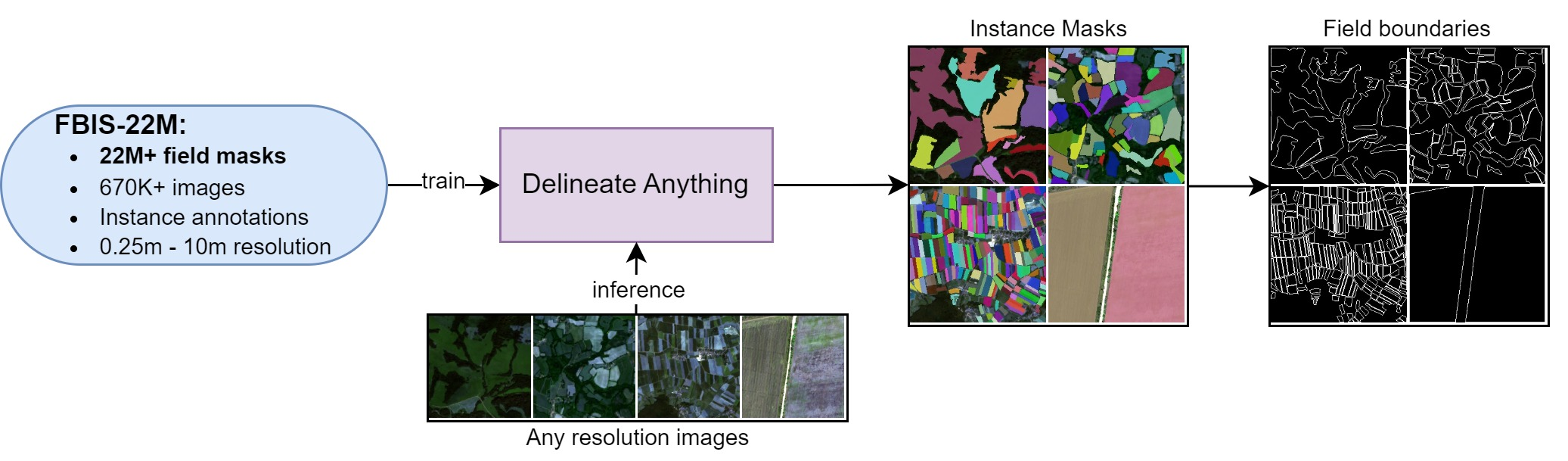 FBIS-22M:
• 22M+ field masks
• 670K+ images
• Instance annotations
• 0.25m - 10m resolution

train

Delineate Anything

inference

Any resolution images

Instance Masks

Field boundaries